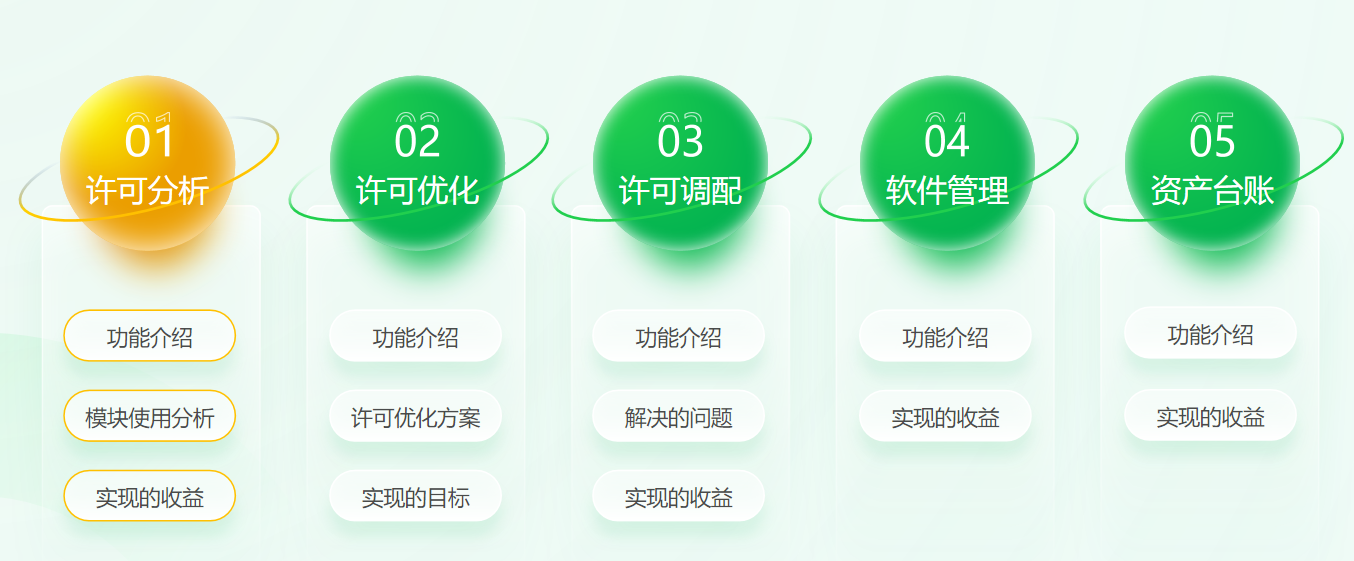 01
许可分析

功能介绍

模块使用分析

实现的收益

02
许可优化

功能介绍

许可优化方案

实现的目标

03
许可调配

功能介绍

解决的问题

实现的收益

04
软件管理

功能介绍

实现的收益

05
资产台账

功能介绍

实现的收益